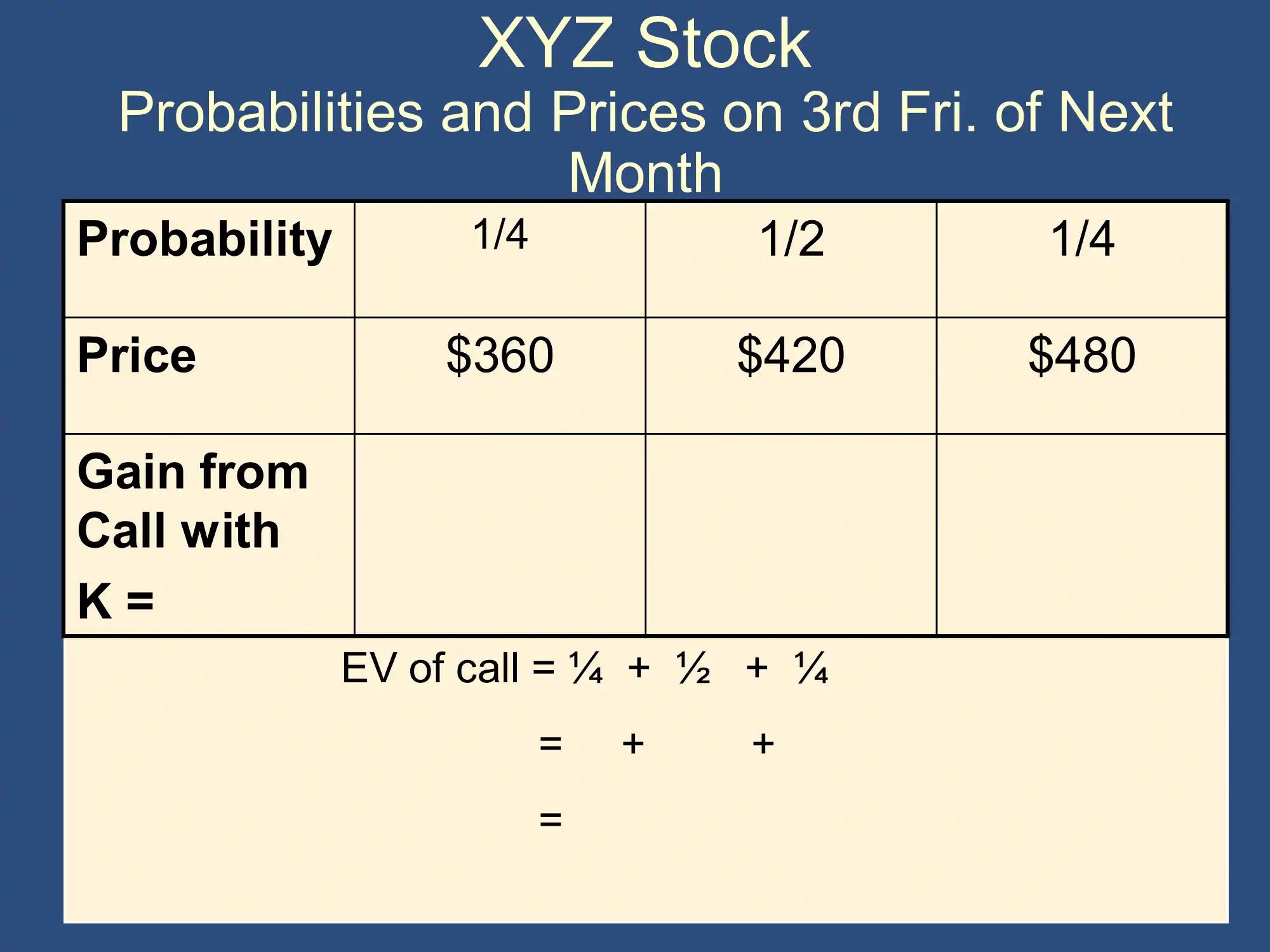 XYZ Stock
Probabilities and Prices on 3rd Fri. of Next Month

| Probability | 1/4 | 1/2 | 1/4 |
|---|---|---|---|
| Price | \$360 | \$420 | \$480 |
| Gain from Call with K = | | | |

EV of call = ¼ + ½ + ¼

= + +

=